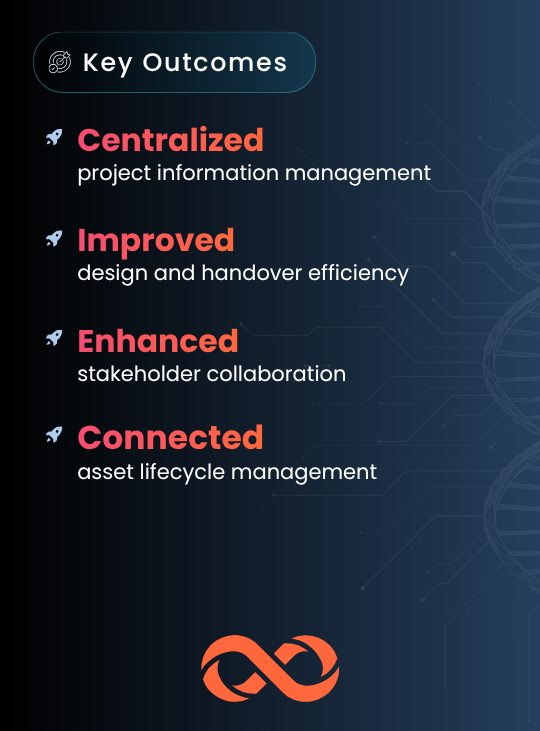 Key Outcomes

Centralized
project information management

Improved
design and handover efficiency

Enhanced
stakeholder collaboration

Connected
asset lifecycle management